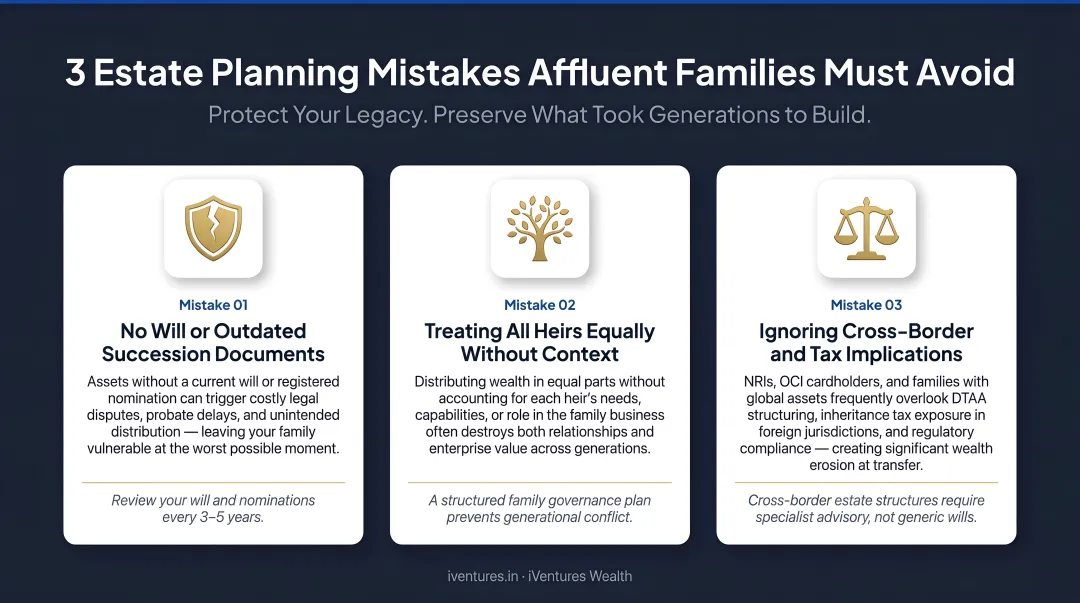 3 Estate Planning Mistakes Affluent Families Must Avoid

Protect Your Legacy. Preserve What Took Generations to Build.

Mistake 01

No Will or Outdated Succession Documents

Assets without a current will or registered nomination can trigger costly legal disputes, probate delays, and unintended distribution — leaving your family vulnerable at the worst possible moment.

Review your will and nominations every 3–5 years.

Mistake 02

Treating All Heirs Equally Without Context

Distributing wealth in equal parts without accounting for each heir's needs, capabilities, or role in the family business often destroys both relationships and enterprise value across generations.

A structured family governance plan prevents generational conflict.

Mistake 03

Ignoring Cross-Border and Tax Implications

NRIs, OCI cardholders, and families with global assets frequently overlook DTAA structuring, inheritance tax exposure in foreign jurisdictions, and regulatory compliance — creating significant wealth erosion at transfer.

Cross-border estate structures require specialist advisory, not generic wills.

iventures.in · iVentures Wealth